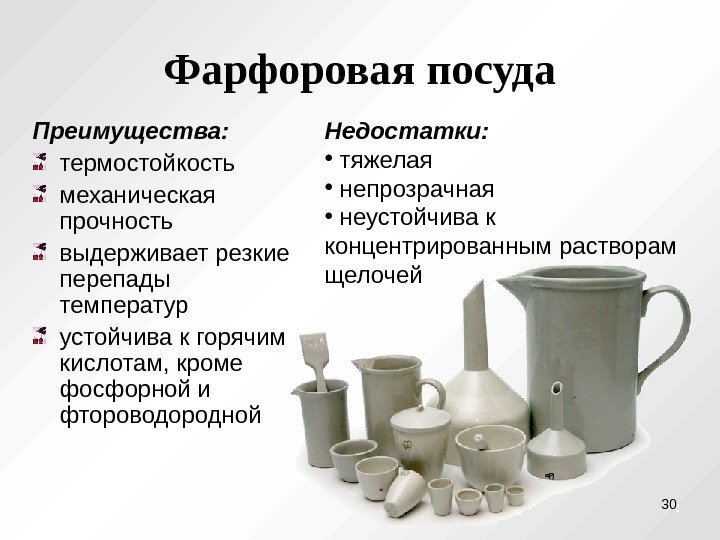 Фарфоровая посуда

Преимущества:
термостойкость
механическая прочность
выдерживает резкие перепады температур
устойчива к горячим кислотам, кроме фосфорной и фтороводородной

Недостатки:
• тяжелая
• непрозрачная
• неустойчива к концентрированным растворам щелочей

30